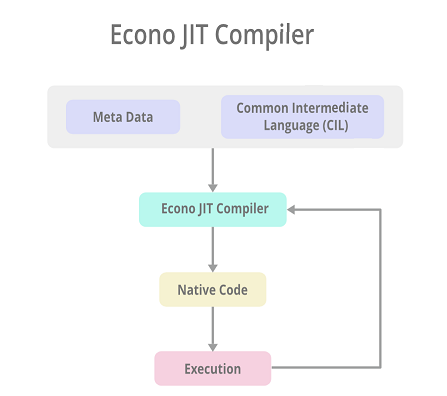 Econo JIT Compiler

Meta Data

Common Intermediate Language (CIL)

Econo JIT Compiler

Native Code

Execution